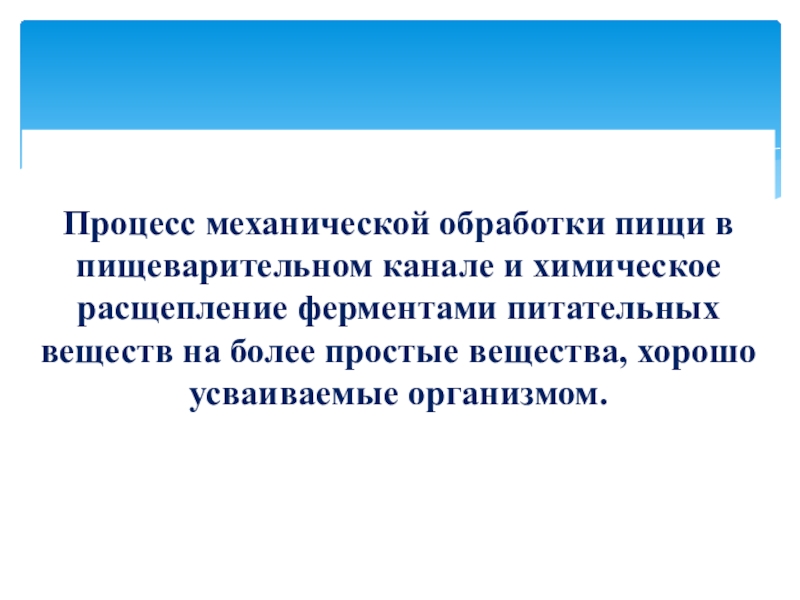 Процесс механической обработки пищи в пищеварительном канале и химическое расщепление ферментами питательных веществ на более простые вещества, хорошо усваиваемые организмом.